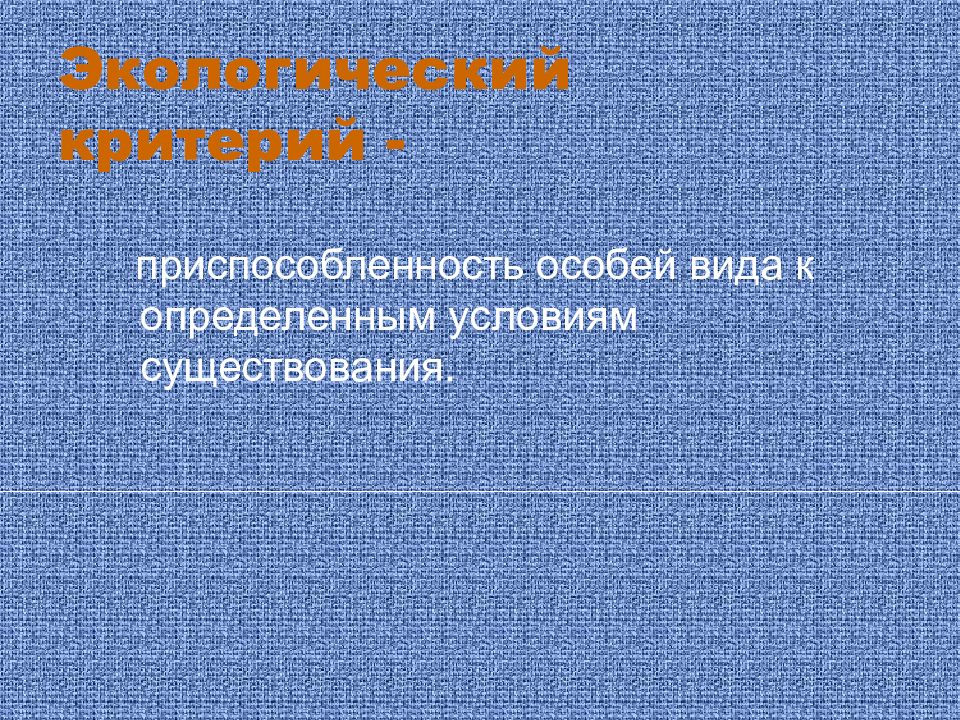 Экологический критерий -

приспособленность особей вида к определенным условиям существования.